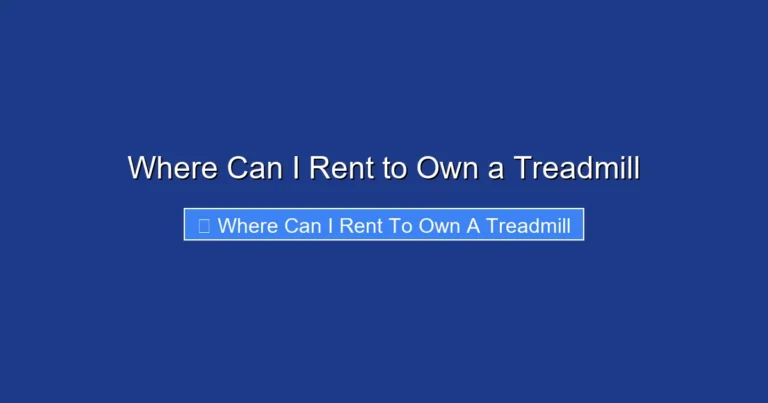 Where Can I Rent to Own a Treadmill

Where Can I Rent To Own A Treadmill